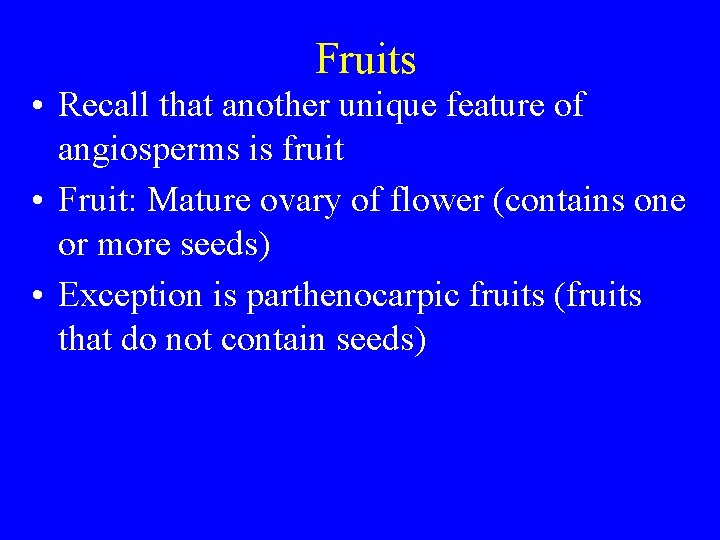 Fruits

• Recall that another unique feature of angiosperms is fruit

• Fruit: Mature ovary of flower (contains one or more seeds)

• Exception is parthenocarpic fruits (fruits that do not contain seeds)